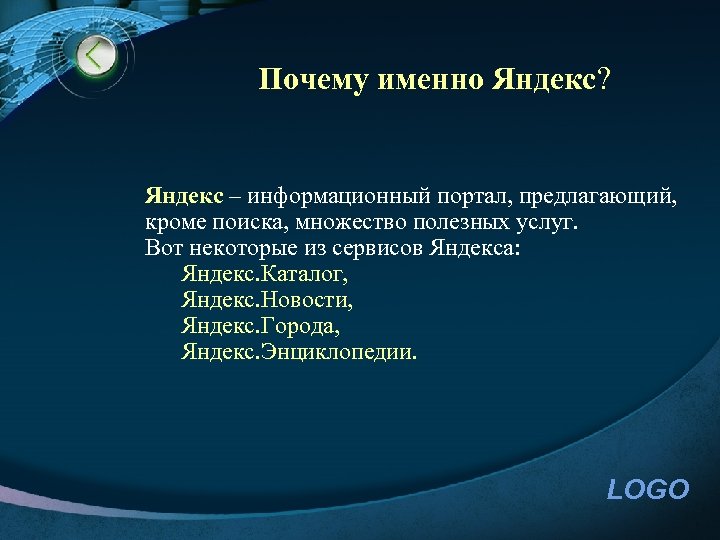 Почему именно Яндекс?

Яндекс – информационный портал, предлагающий, кроме поиска, множество полезных услуг.
Вот некоторые из сервисов Яндекса:
Яндекс.Каталог,
Яндекс.Новости,
Яндекс.Города,
Яндекс.Энциклопедии.

LOGO